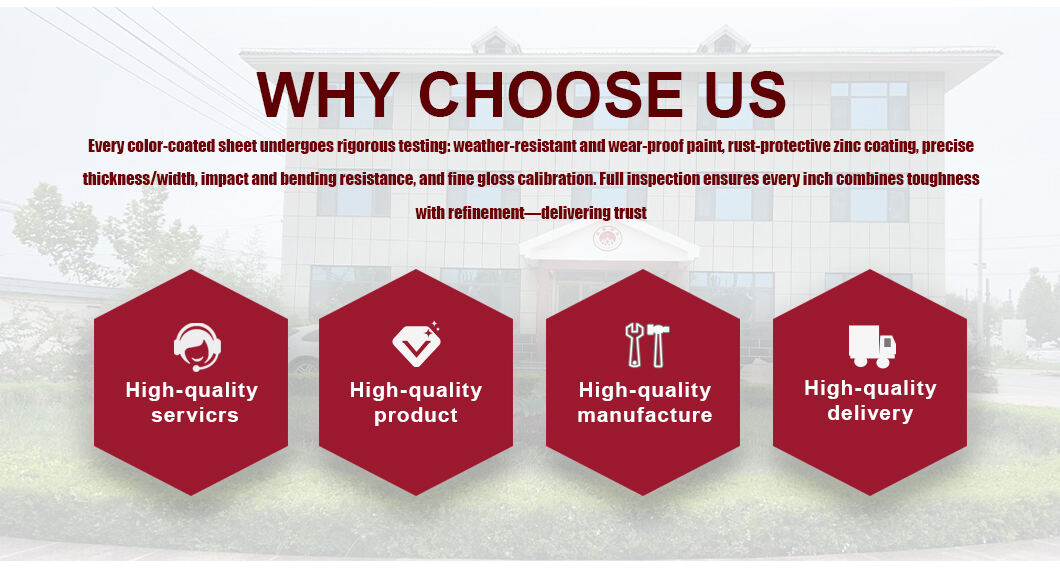 WHY CHOOSE US

Every color-coated sheet undergoes rigorous testing: weather-resistant and wear-proof paint, rust-protective zinc coating, precise thickness/width, impact and bending resistance, and fine gloss calibration. Full inspection ensures every inch combines toughness with refinement—delivering trust

High-quality servicrs

High-quality product

High-quality manufacture

High-quality delivery